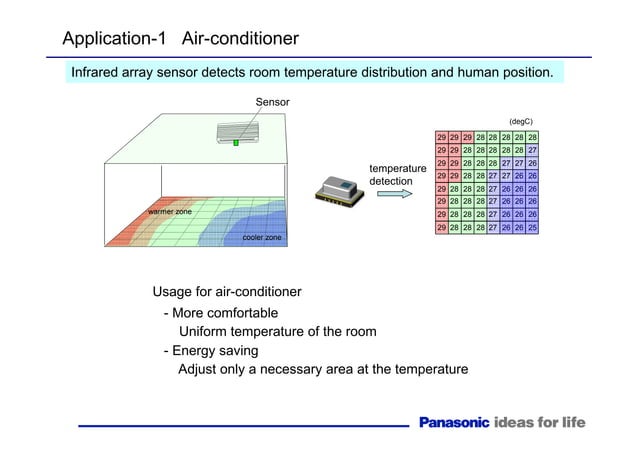 Application-1 Air-conditioner

Infrared array sensor detects room temperature distribution and human position.

Sensor

warmer zone

cooler zone

temperature detection

(degC)

| 29 | 29 | 29 | 28 | 28 | 28 | 28 | 28 |
|---|---|---|---|---|---|---|---|
| 29 | 29 | 28 | 28 | 28 | 28 | 28 | 27 |
| 29 | 29 | 28 | 28 | 28 | 27 | 27 | 26 |
| 29 | 29 | 28 | 28 | 27 | 27 | 26 | 26 |
| 29 | 28 | 28 | 28 | 27 | 26 | 26 | 26 |
| 29 | 28 | 28 | 28 | 27 | 26 | 26 | 26 |
| 29 | 28 | 28 | 28 | 27 | 26 | 26 | 26 |
| 29 | 28 | 28 | 28 | 27 | 26 | 26 | 25 |

Usage for air-conditioner
- More comfortable
Uniform temperature of the room
- Energy saving
Adjust only a necessary area at the temperature

Panasonic ideas for life